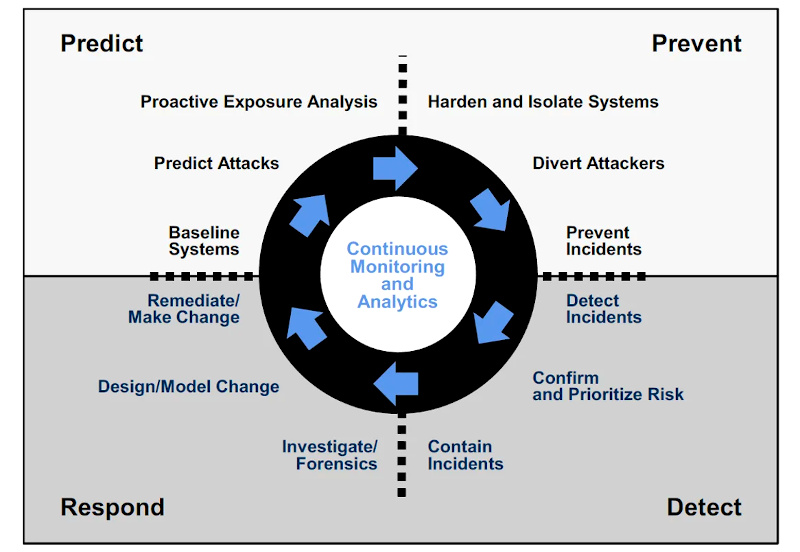 Predict

Prevent

Proactive Exposure Analysis

Harden and Isolate Systems

Predict Attacks

Divert Attackers

Baseline Systems

Prevent Incidents

Continuous Monitoring and Analytics

Remediate/ Make Change

Detect Incidents

Design/Model Change

Confirm and Prioritize Risk

Investigate/ Forensics

Contain Incidents

Respond

Detect